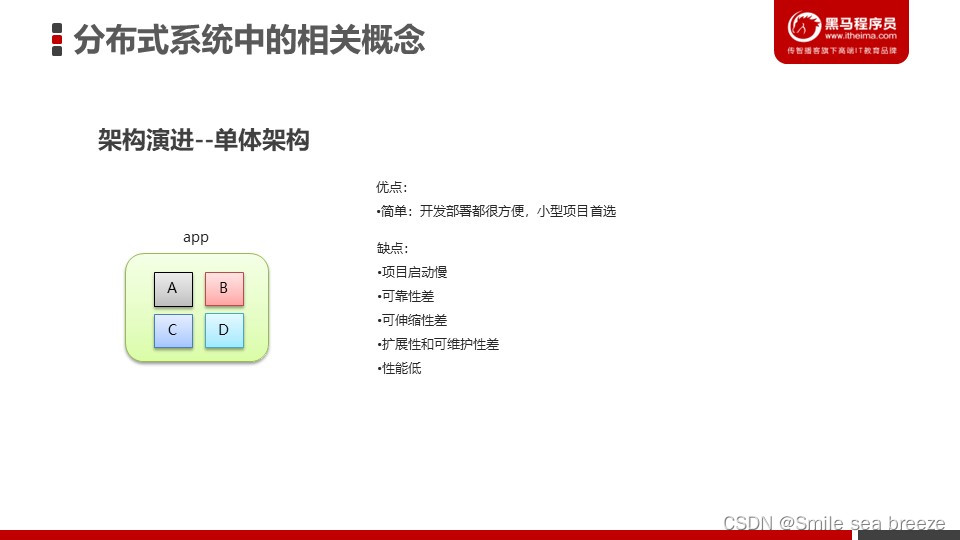 分布式系统中的相关概念

黑马程序员
www.itheima.com
传智播客旗下高端IT教育品牌

架构演进--单体架构

app

A B
C D

优点:
•简单：开发部署都很方便，小型项目首选

缺点:
•项目启动慢
•可靠性差
•可伸缩性差
•扩展性和可维护性差
•性能低

CSDN @Smile sea breeze